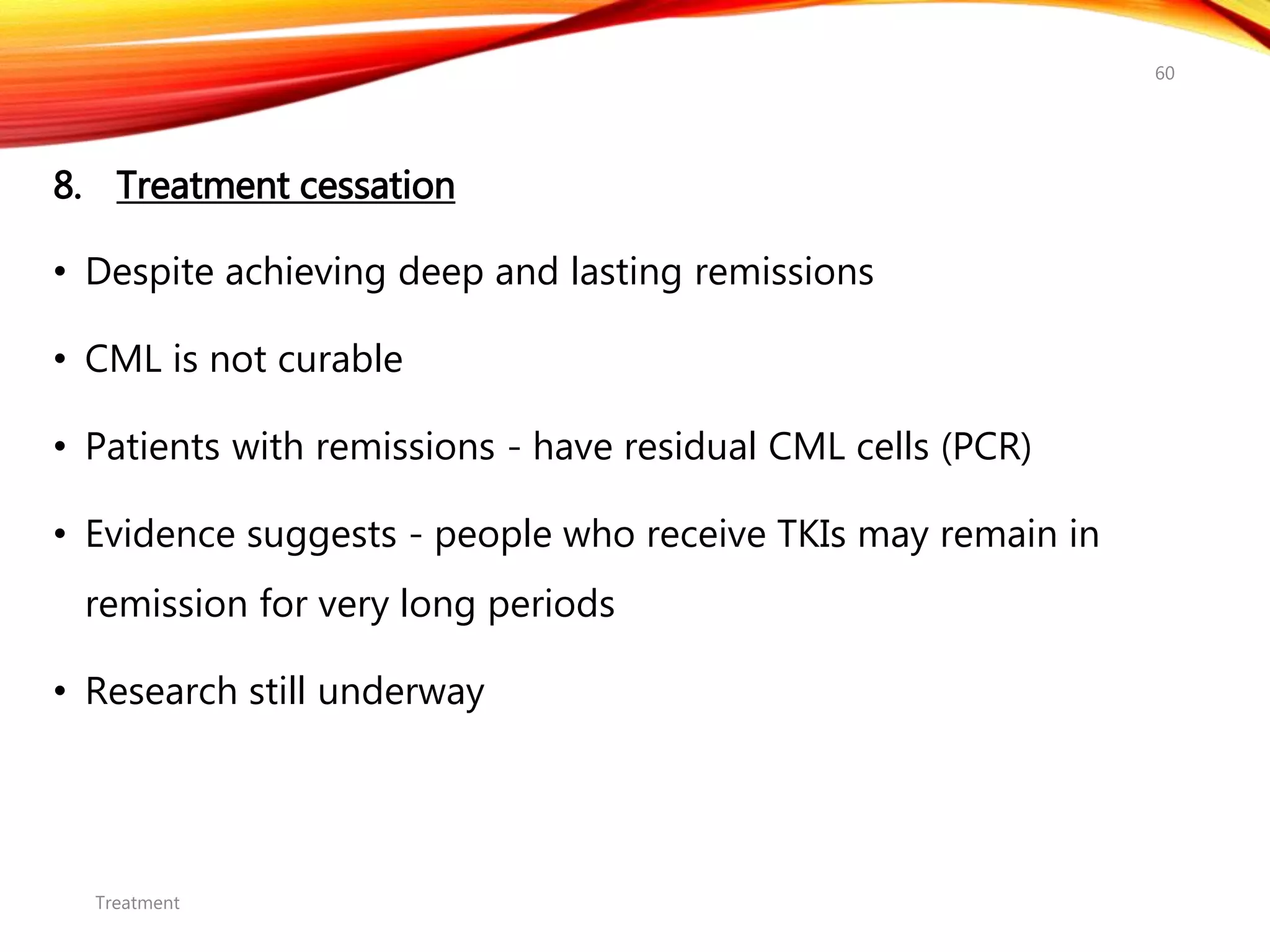 60

8. Treatment cessation

• Despite achieving deep and lasting remissions

• CML is not curable

• Patients with remissions - have residual CML cells (PCR)

• Evidence suggests - people who receive TKIs may remain in remission for very long periods

• Research still underway

Treatment